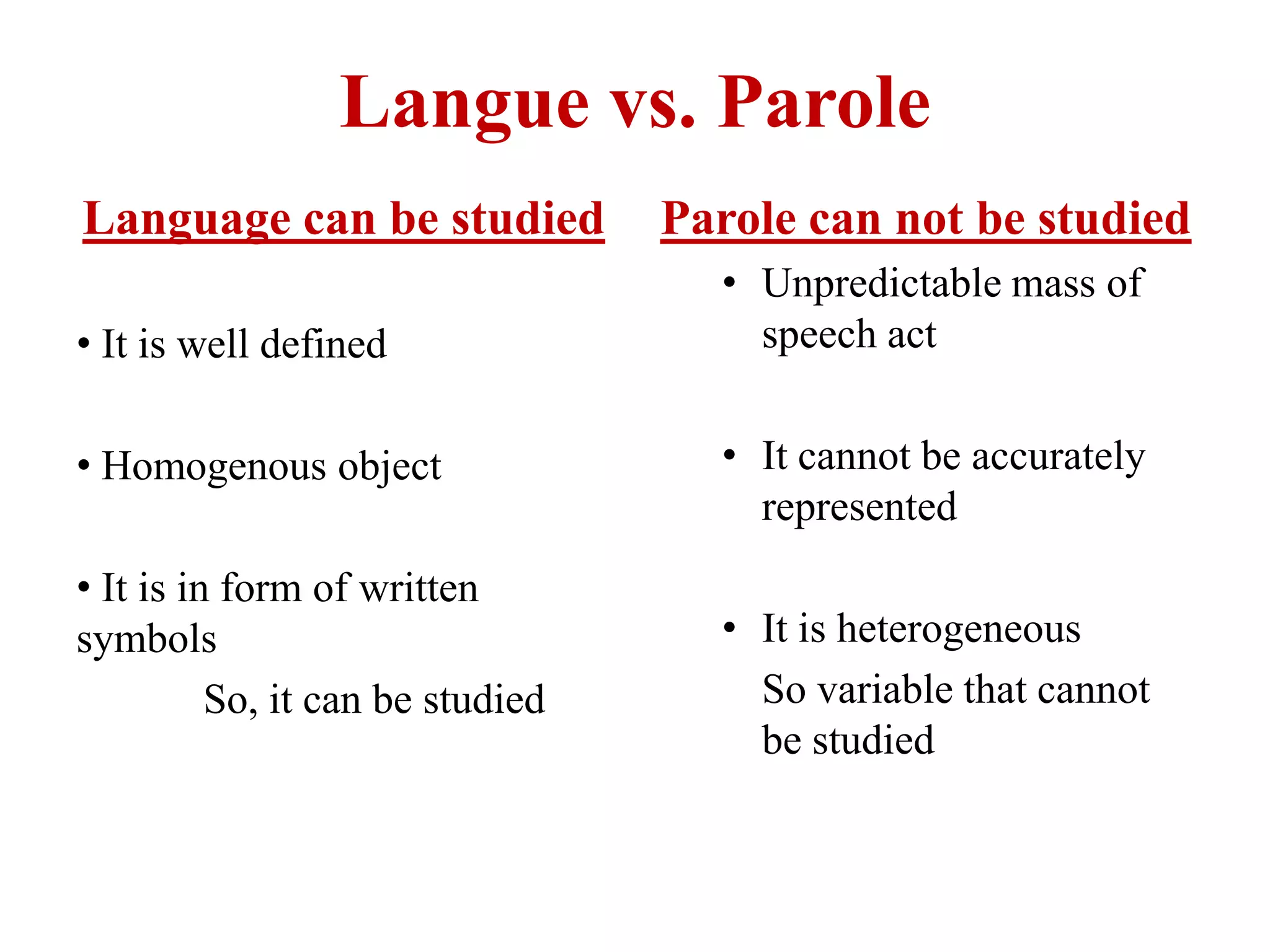 Langue vs. Parole

Language can be studied

• It is well defined

• Homogenous object

• It is in form of written symbols

So, it can be studied

Parole can not be studied

• Unpredictable mass of speech act

• It cannot be accurately represented

• It is heterogeneous

So variable that cannot be studied